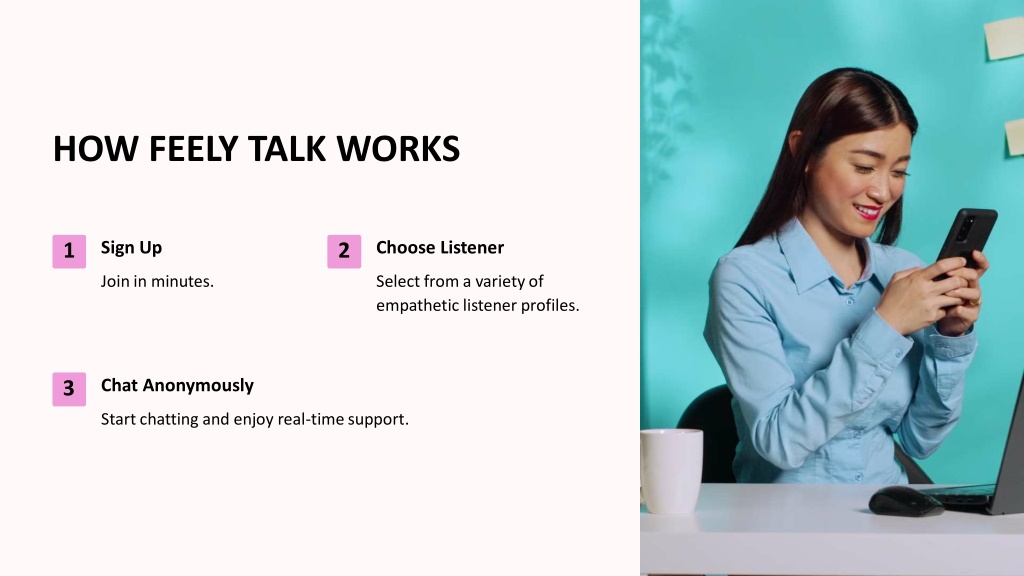 HOW FEELY TALK WORKS

1 Sign Up

Join in minutes.

2 Choose Listener

Select from a variety of empathetic listener profiles.

3 Chat Anonymously

Start chatting and enjoy real-time support.